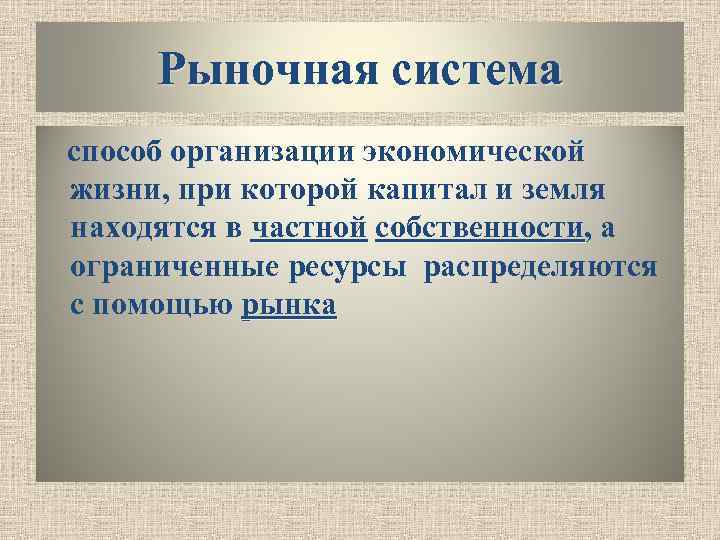 Рыночная система

способ организации экономической жизни, при которой капитал и земля находятся в частной собственности, а ограниченные ресурсы распределяются с помощью рынка